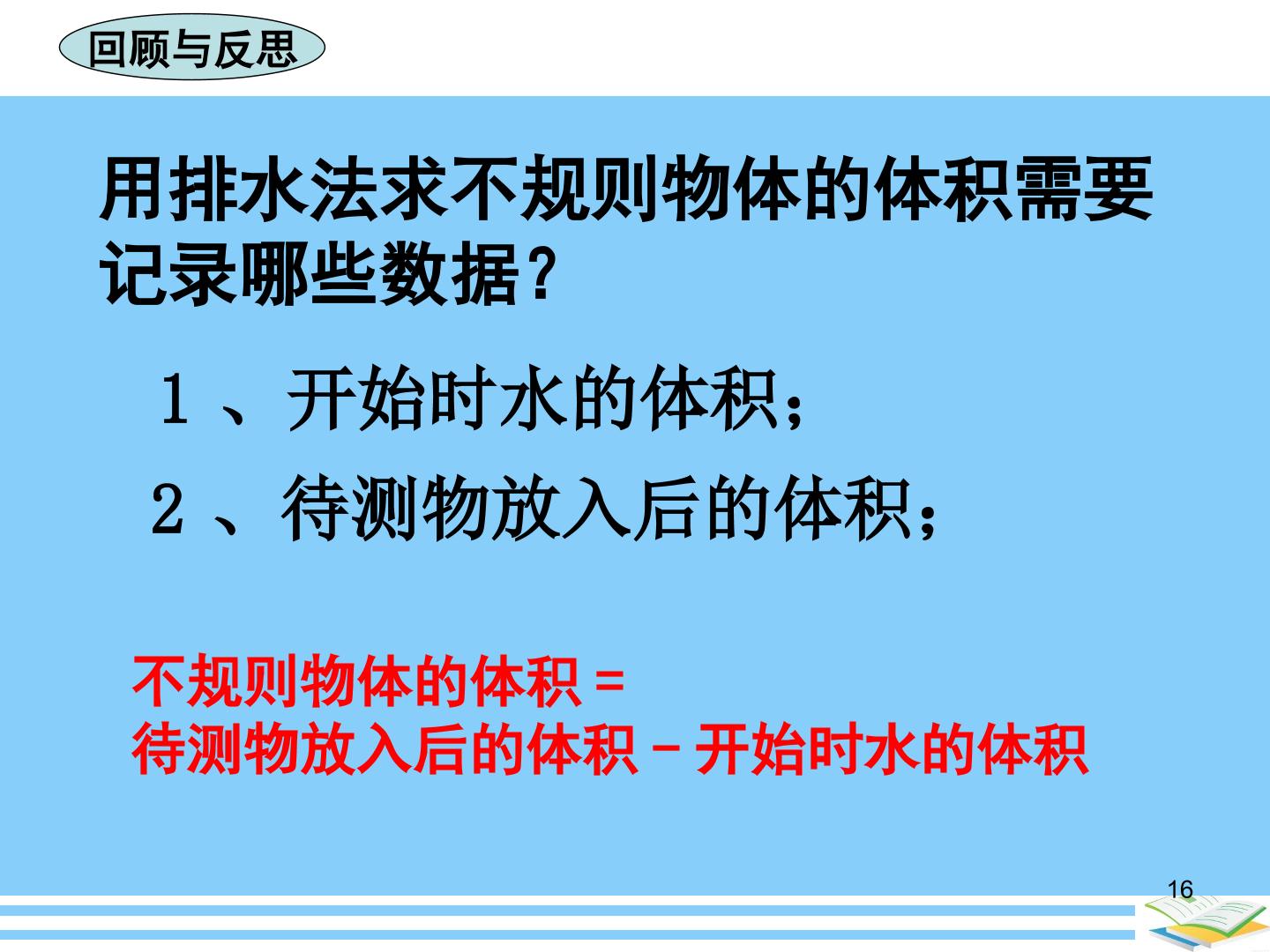 回顾与反思

用排水法求不规则物体的体积需要记录哪些数据？

1、开始时水的体积；

2、待测物放入后的体积；

不规则物体的体积＝
待测物放入后的体积－开始时水的体积

16